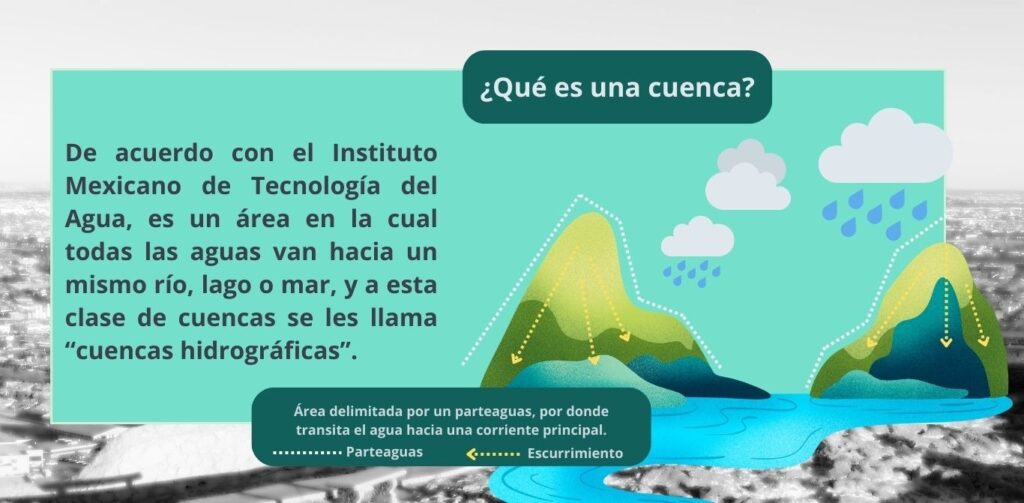 ¿Qué es una cuenca?

De acuerdo con el Instituto Mexicano de Tecnología del Agua, es un área en la cual todas las aguas van hacia un mismo río, lago o mar, y a esta clase de cuencas se les llama “cuencas hidrográficas”.

Área delimitada por un parteaguas, por donde transita el agua hacia una corriente principal.

Parteaguas

Escurrimiento